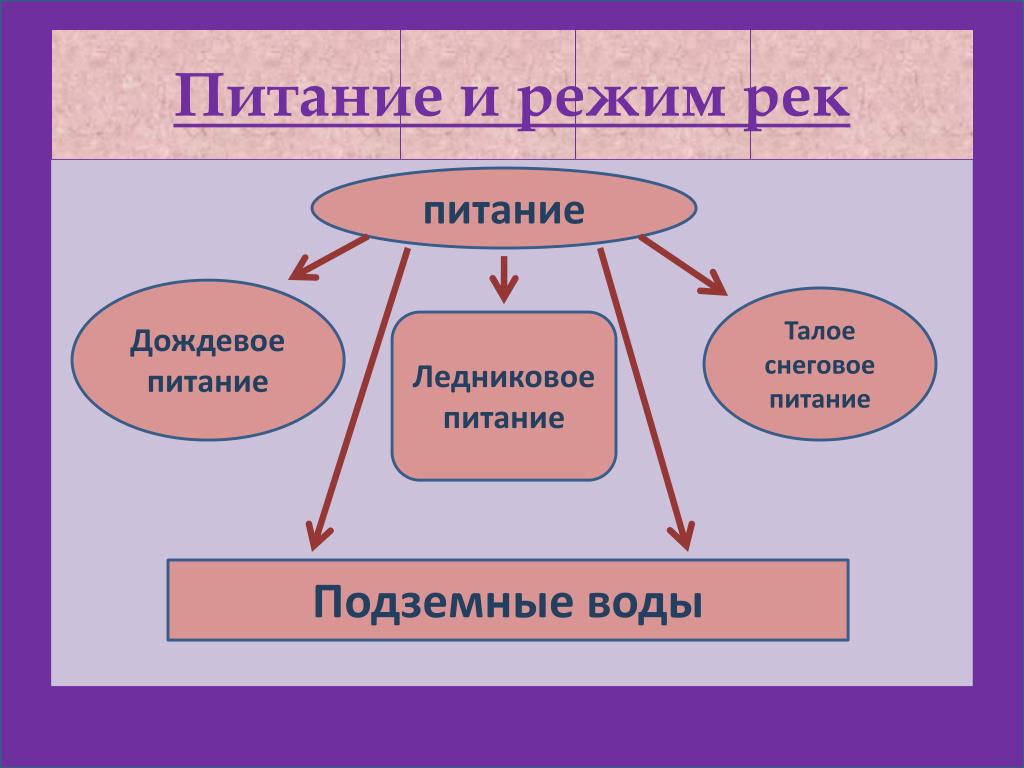 Питание и режим рек

питание

Дождевое питание

Ледниковое питание

Талое снеговое питание

Подземные воды